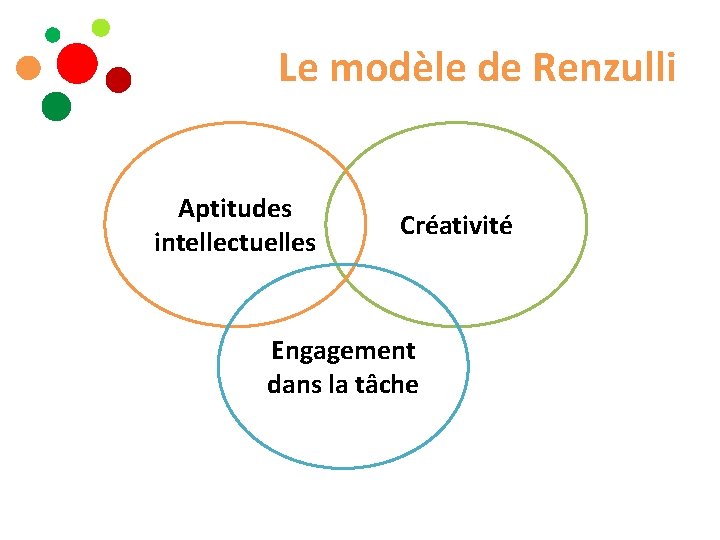 Le modèle de Renzulli

Aptitudes intellectuelles

Créativité

Engagement dans la tâche